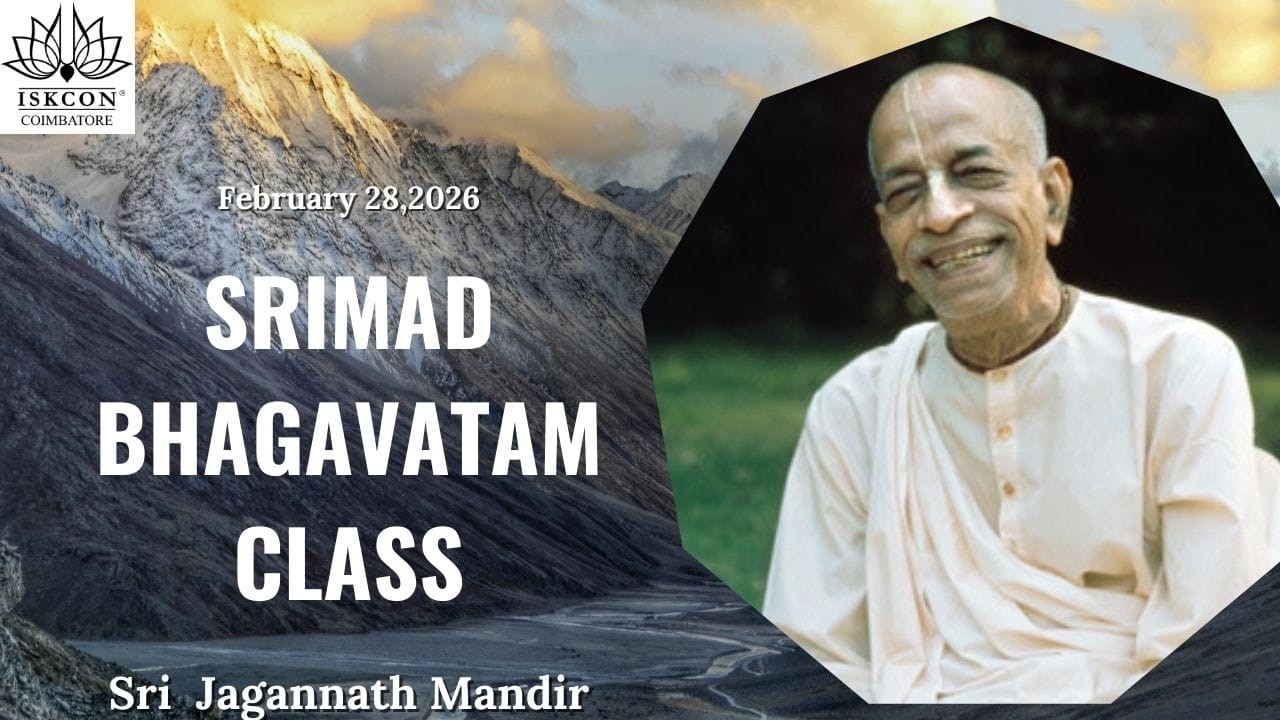 ISKCON®
COIMBATORE

February 28,2026

SRIMAD BHAGAVATAM CLASS

Sri Jagannath Mandir